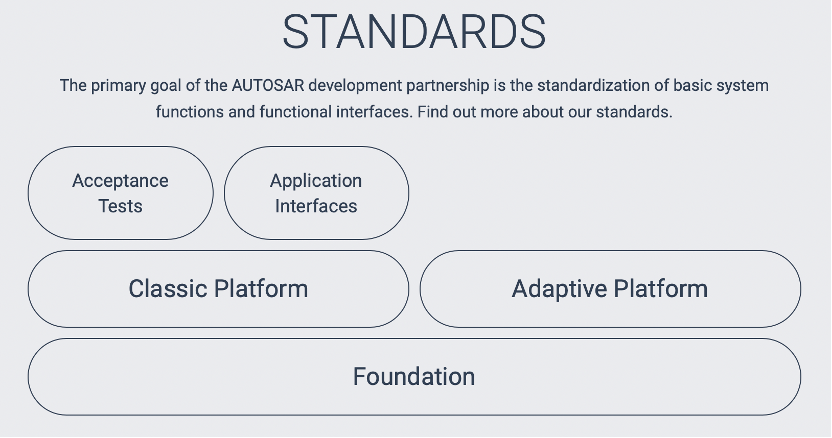 STANDARDS

The primary goal of the AUTOSAR development partnership is the standardization of basic system functions and functional interfaces. Find out more about our standards.

Acceptance Tests

Application Interfaces

Classic Platform

Adaptive Platform

Foundation